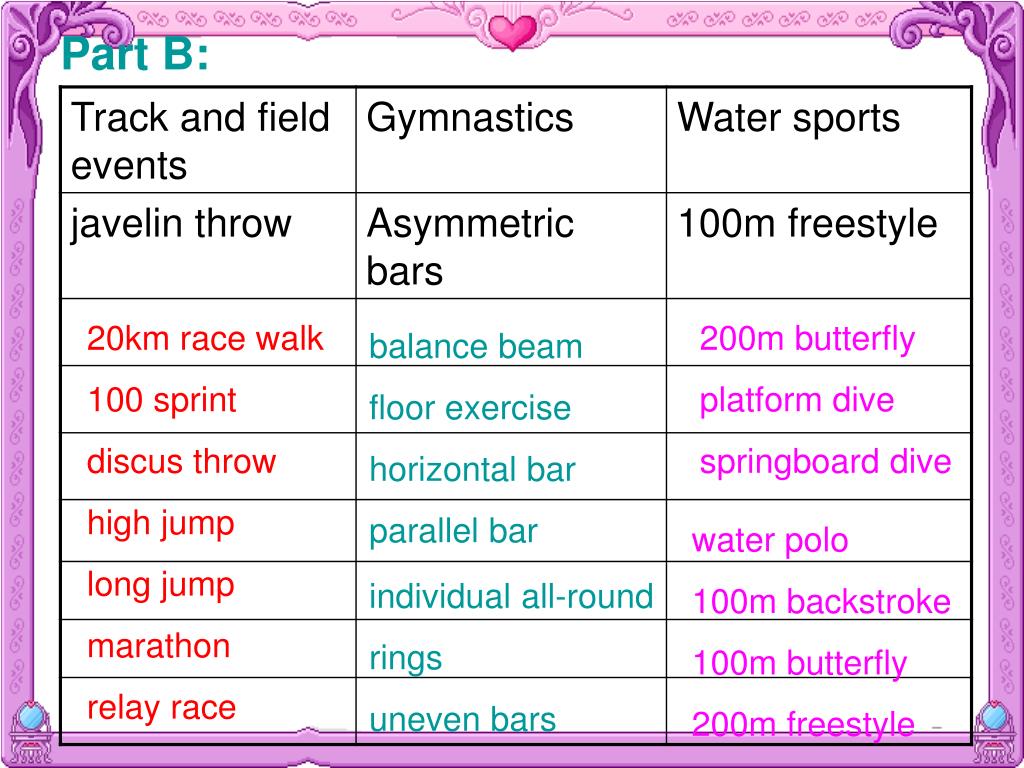 Part B:

| Track and field events | Gymnastics | Water sports |
|---|---|---|
| javelin throw | Asymmetric bars | 100m freestyle |
| 20km race walk | balance beam | 200m butterfly |
| 100 sprint | floor exercise | platform dive |
| discus throw | horizontal bar | springboard dive |
| high jump | parallel bar | water polo |
| long jump | individual all-round | 100m backstroke |
| marathon | rings | 100m butterfly |
| relay race | uneven bars | 200m freestyle |